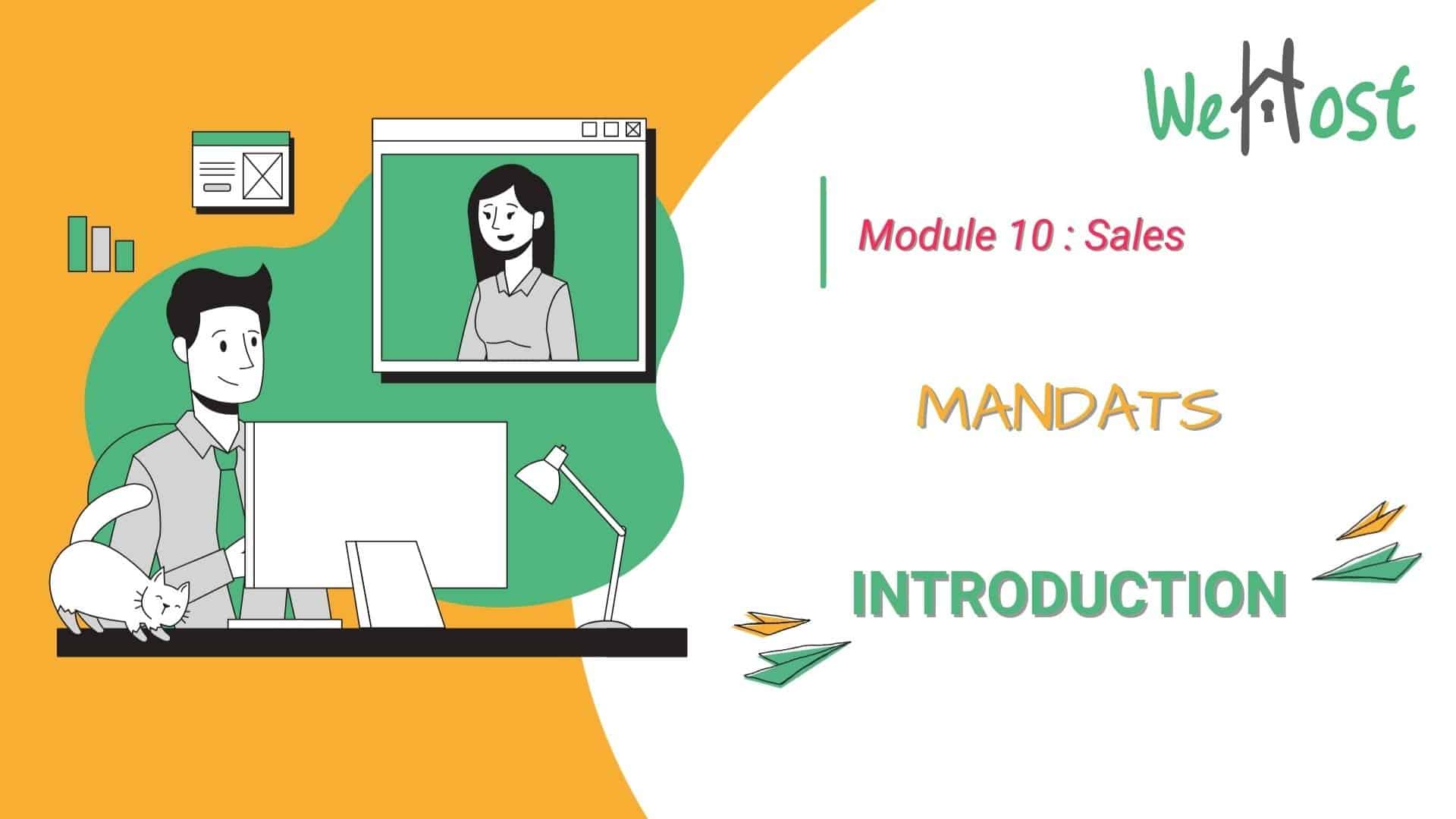 WeHost

Module 10 : Sales

MANDATS

INTRODUCTION